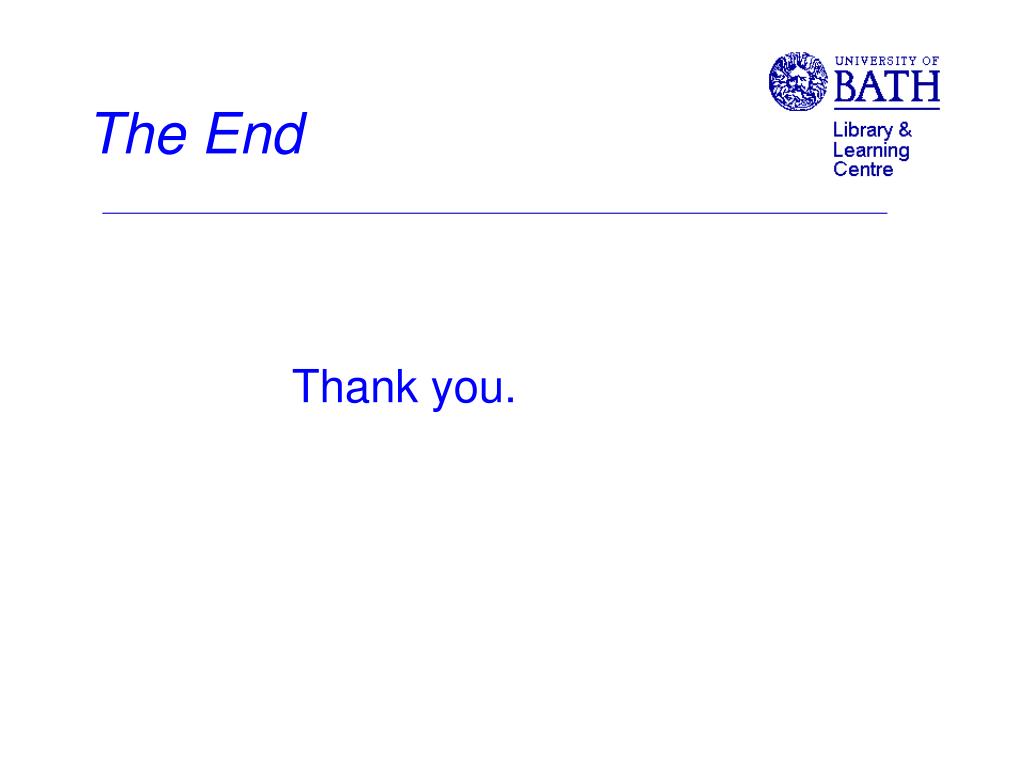 The End

UNIVERSITY OF
BATH
Library &
Learning
Centre

Thank you.